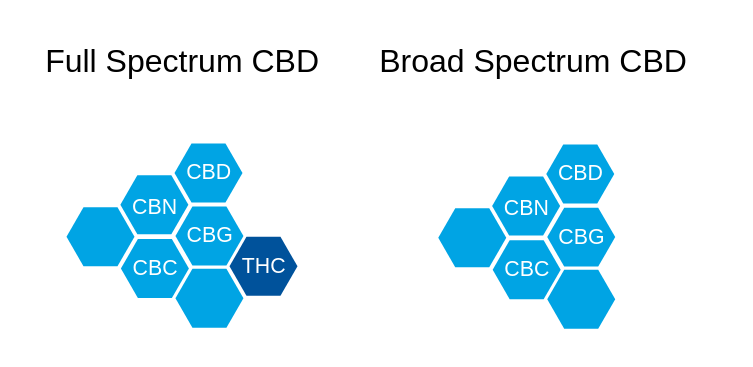 Full Spectrum CBD

CBD
CBN
CBG
CBC
THC

Broad Spectrum CBD

CBD
CBN
CBG
CBC